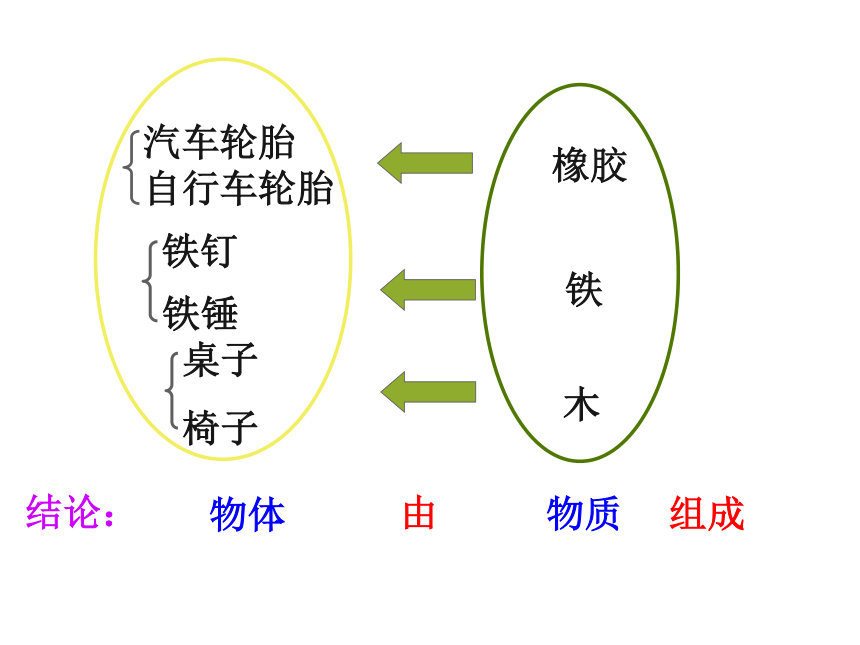 汽车轮胎
自行车轮胎

铁钉
铁锤

桌子
椅子

橡胶

铁

木

结论： 物体 由 物质 组成